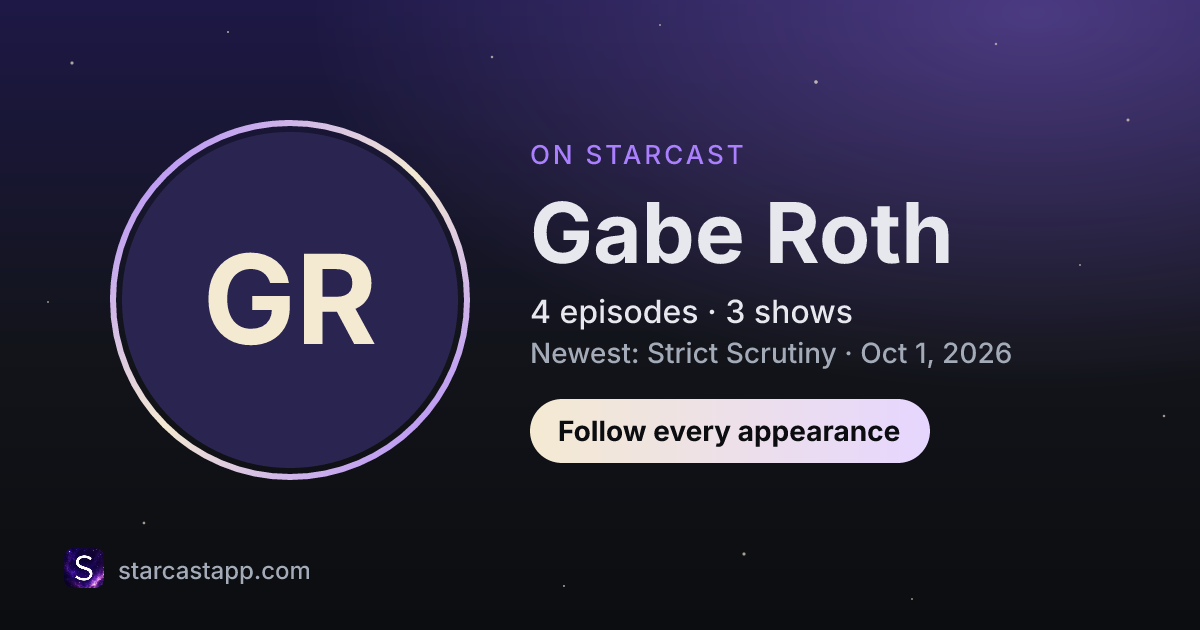 GR

ON STARCAST

Gabe Roth

4 episodes · 3 shows

Newest: Strict Scrutiny · Oct 1, 2026

Follow every appearance

S

starcastapp.com